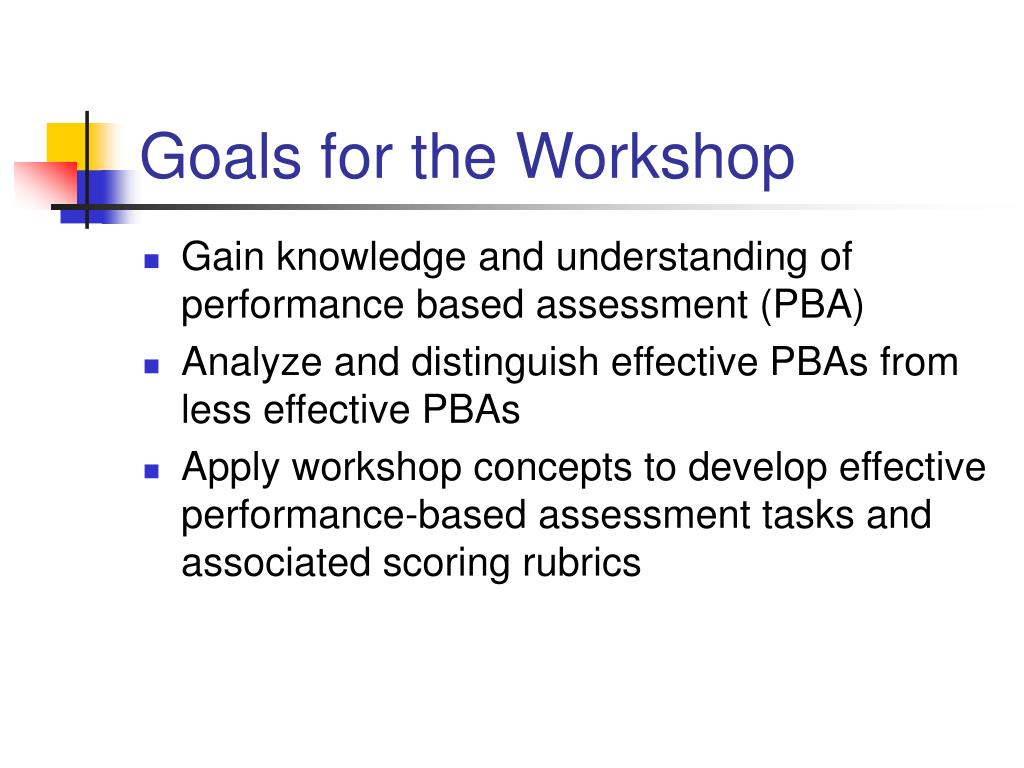 Goals for the Workshop

- Gain knowledge and understanding of performance based assessment (PBA)
- Analyze and distinguish effective PBAs from less effective PBAs
- Apply workshop concepts to develop effective performance-based assessment tasks and associated scoring rubrics